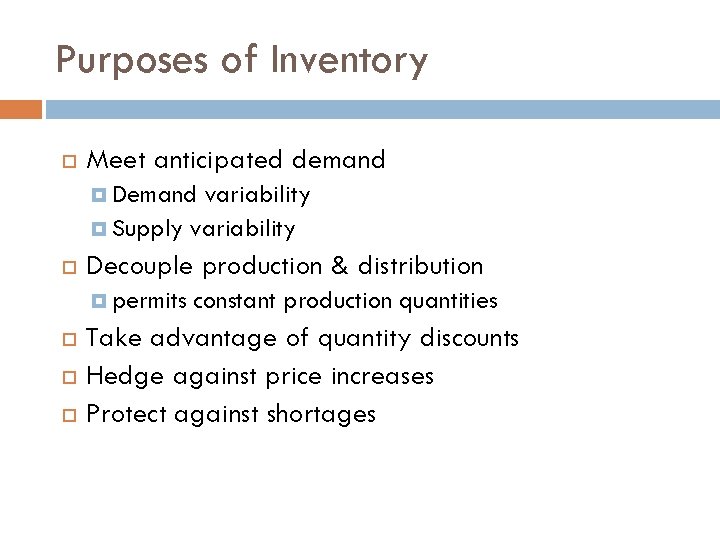 Purposes of Inventory

Meet anticipated demand
Demand variability
Supply variability
Decouple production & distribution
permits constant production quantities
Take advantage of quantity discounts
Hedge against price increases
Protect against shortages